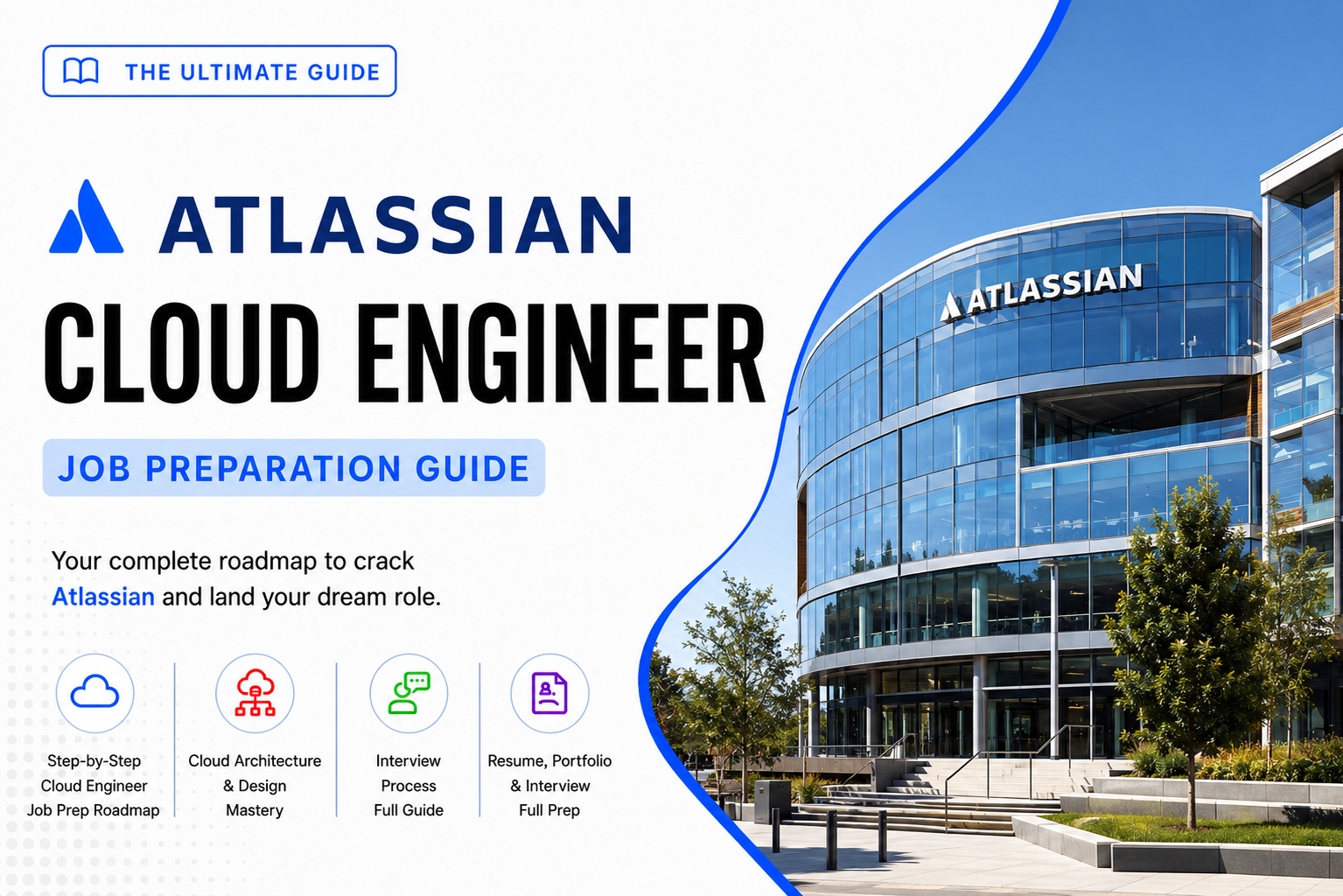 THE ULTIMATE GUIDE

ATLASSIAN

CLOUD ENGINEER

JOB PREPARATION GUIDE

Your complete roadmap to crack Atlassian and land your dream role.

Step-by-Step Cloud Engineer Job Prep Roadmap

Cloud Architecture & Design Mastery

Interview Process Full Guide

Resume, Portfolio & Interview Full Prep

ATLASSIAN